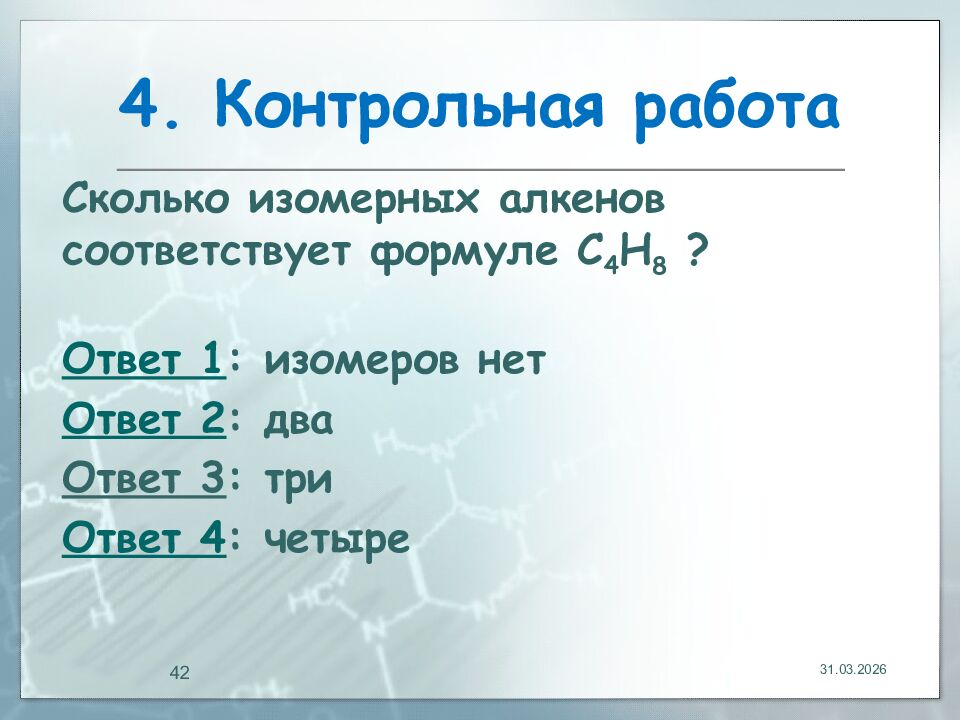 4. Контрольная работа

Сколько изомерных алкенов соответствует формуле $C_4H_8$ ?

Ответ 1: изомеров нет
Ответ 2: два
Ответ 3: три
Ответ 4: четыре

42

31.03.2026